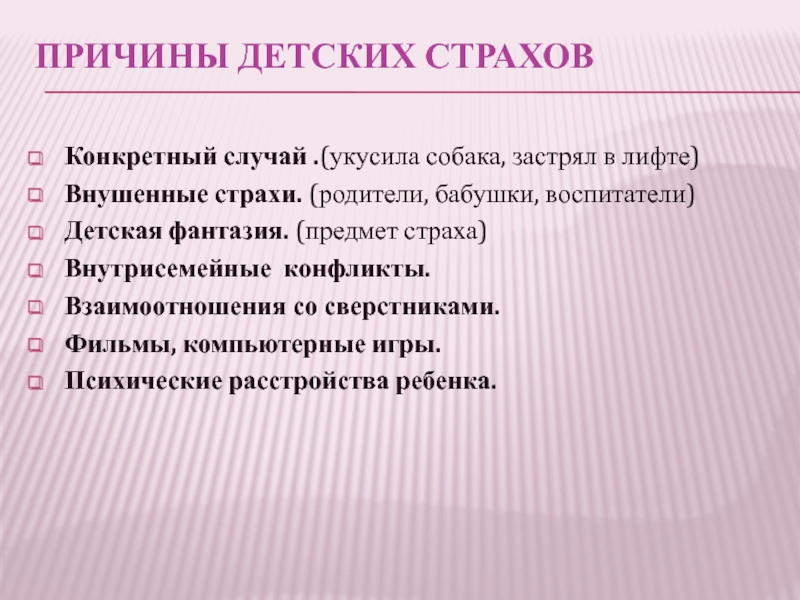 ПРИЧИНЫ ДЕТСКИХ СТРАХОВ

Конкретный случай .(укусила собака, застрял в лифте)
Внушенные страхи. (родители, бабушки, воспитатели)
Детская фантазия. (предмет страха)
Внутрисемейные конфликты.
Взаимоотношения со сверстниками.
Фильмы, компьютерные игры.
Психические расстройства ребенка.